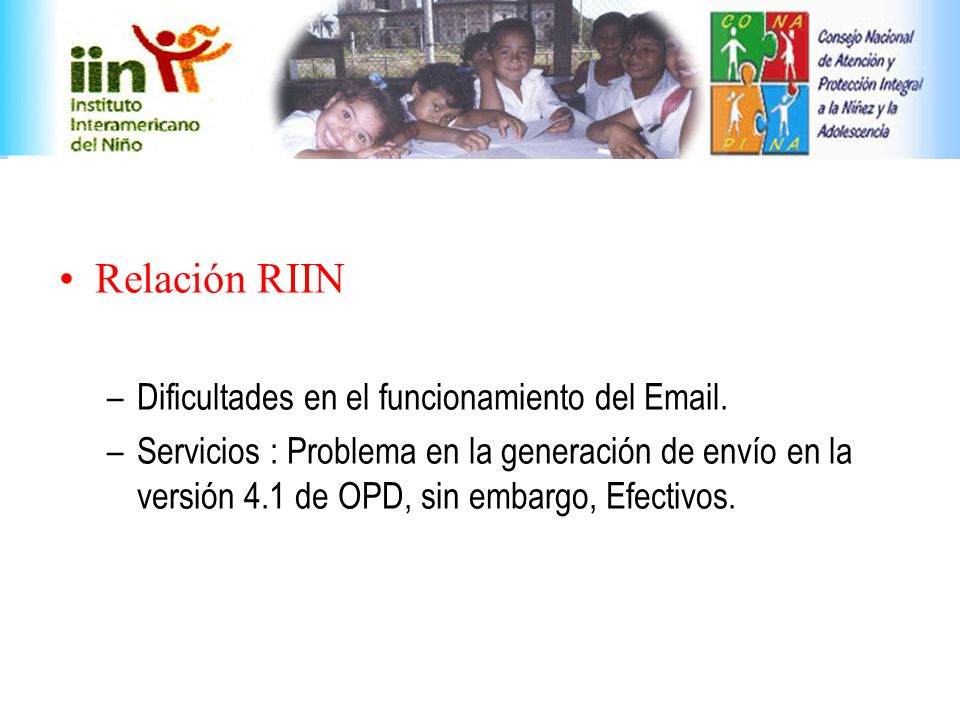 iin
Instituto Interamericano del Niño

CO NA PI NA

Consejo Nacional de Atención y Protección Integral a la Niñez y la Adolescencia

• Relación RIIN

– Dificultades en el funcionamiento del Email.
– Servicios : Problema en la generación de envío en la versión 4.1 de OPD, sin embargo, Efectivos.